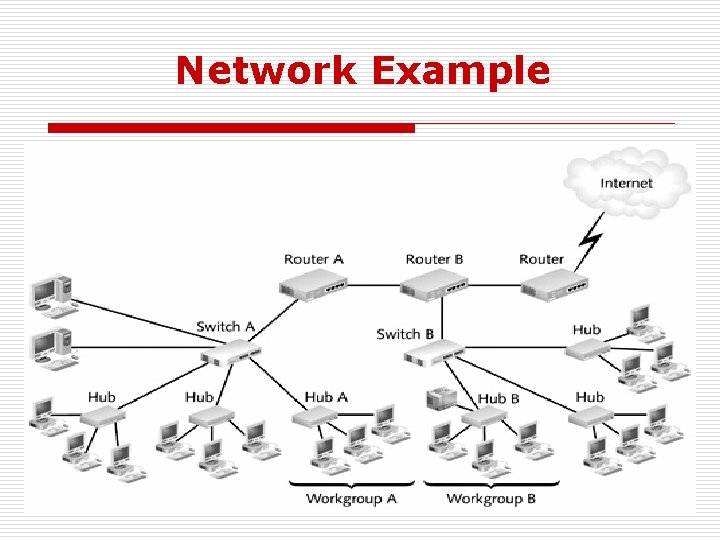 Network Example

Internet

Router A

Router B

Router

Switch A

Switch B

Hub

Hub

Hub

Hub A

Hub B

Hub

Workgroup A

Workgroup B